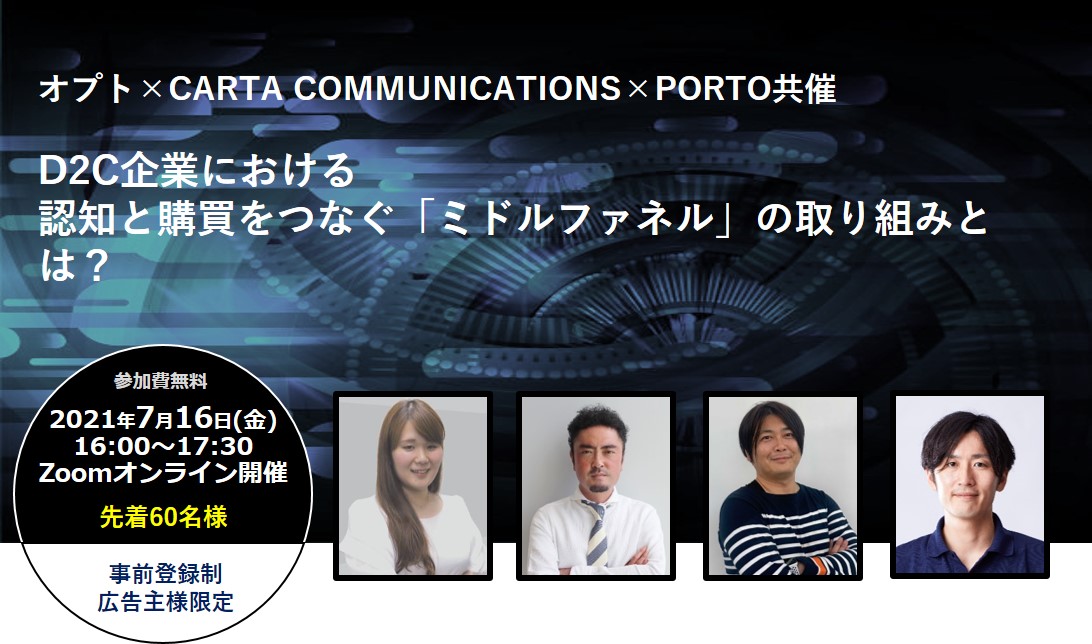 オプト×CARTA COMMUNICATIONS×PORTO共催

D2C企業における
認知と購買をつなぐ「ミドルファネル」の取り組みとは？

参加費無料
2021年7月16日(金)
16:00～17:30
Zoomオンライン開催
先着60名様

事前登録制
広告主様限定